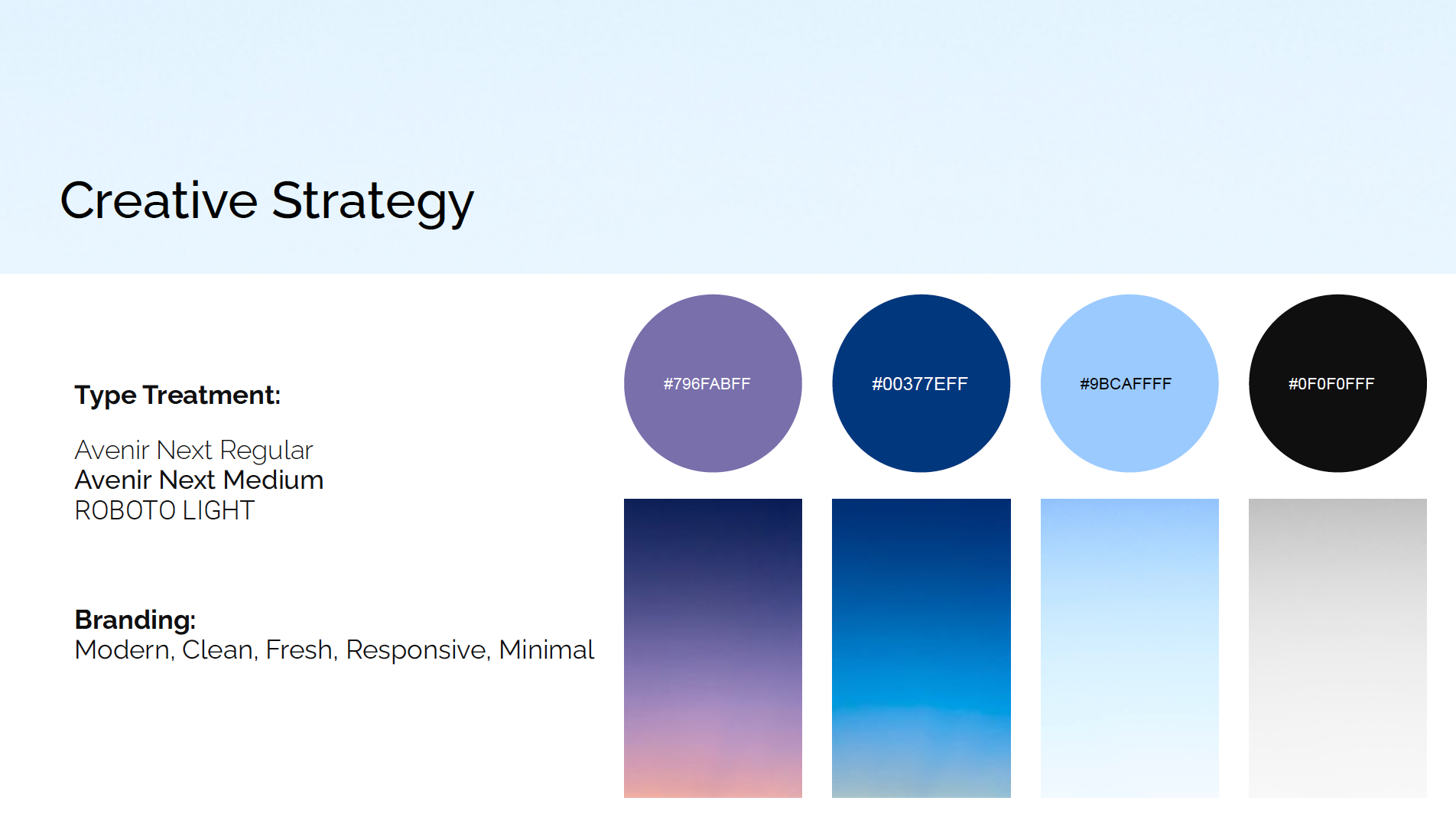 Creative Strategy

Type Treatment:

Avenir Next Regular
Avenir Next Medium
ROBOTO LIGHT

Branding:
Modern, Clean, Fresh, Responsive, Minimal

#796FABFF

#00377EFF

#9BCAFFFF

#0F0F0FFF